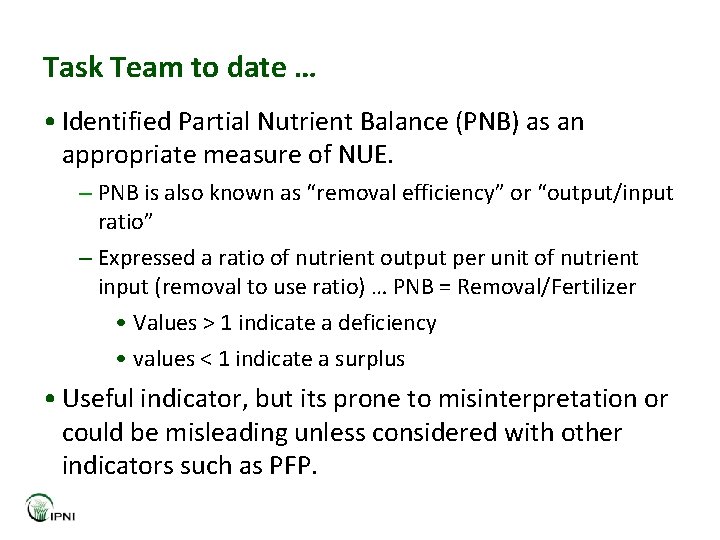 Task Team to date …

• Identified Partial Nutrient Balance (PNB) as an appropriate measure of NUE.

– PNB is also known as "removal efficiency" or "output/input ratio"

– Expressed a ratio of nutrient output per unit of nutrient input (removal to use ratio) … PNB = Removal/Fertilizer

• Values > 1 indicate a deficiency

• values < 1 indicate a surplus

• Useful indicator, but its prone to misinterpretation or could be misleading unless considered with other indicators such as PFP.

IPNI